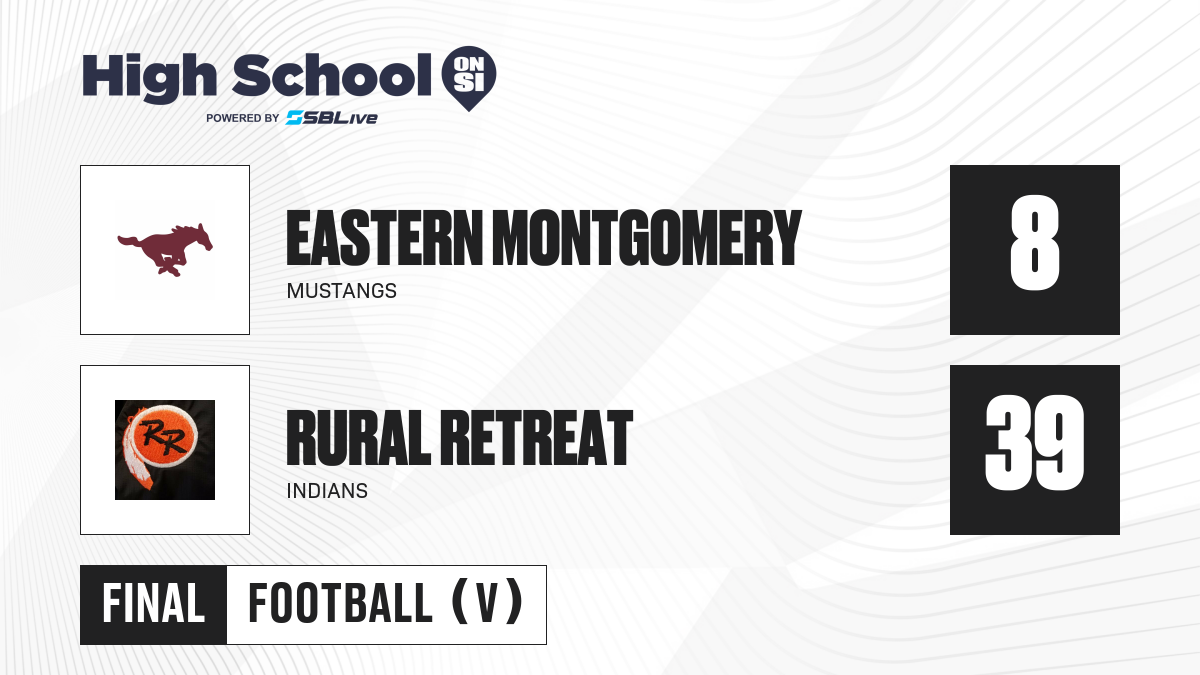 High School ON SI
POWERED BY SBLive

EASTERN MONTGOMERY
MUSTANGS
8

RR
RURAL RETREAT
INDIANS
39

FINAL FOOTBALL (V)